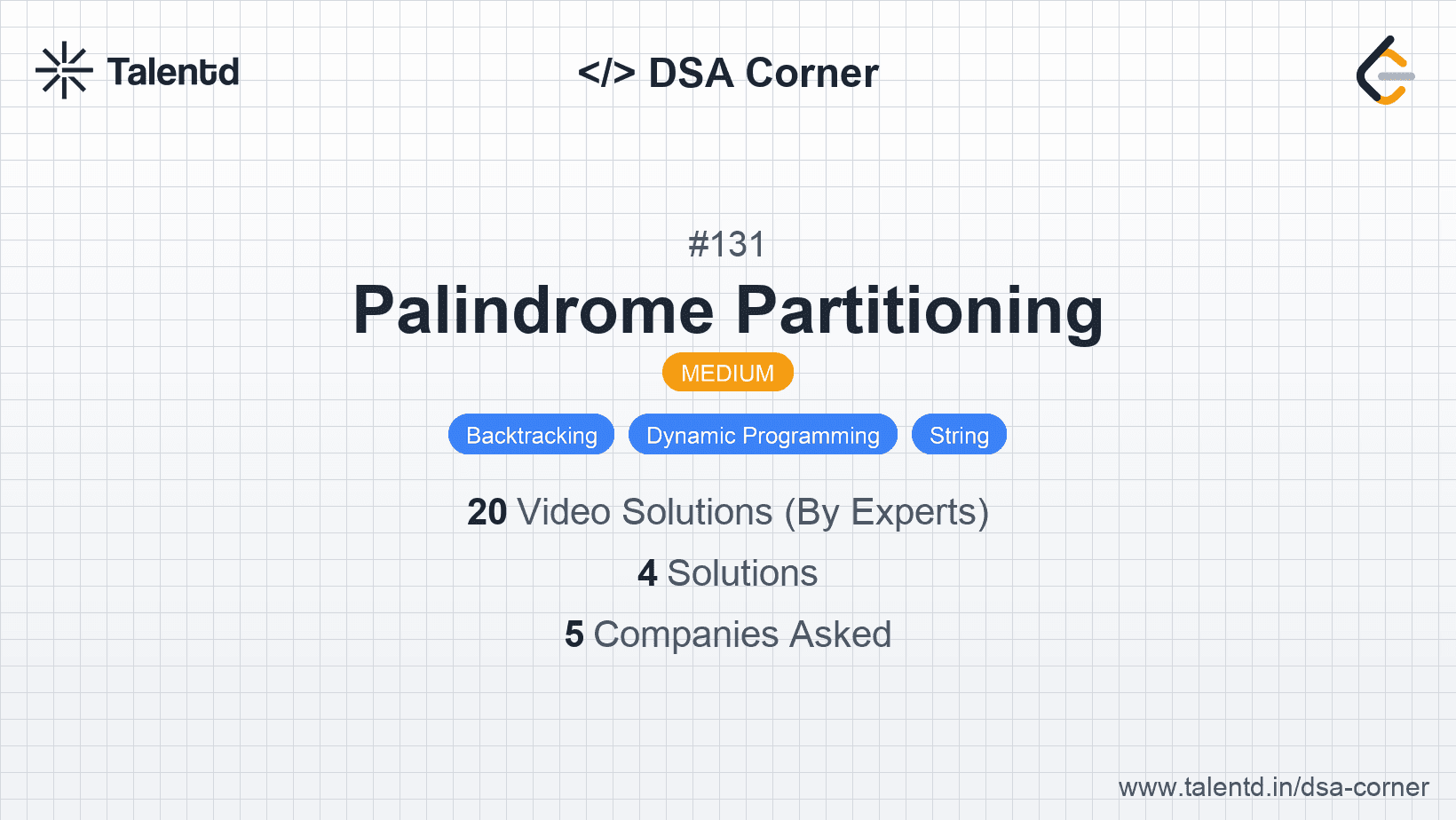 Talentd

</> DSA Corner

#131

Palindrome Partitioning

MEDIUM

Backtracking Dynamic Programming String

20 Video Solutions (By Experts)

4 Solutions

5 Companies Asked

www.talentd.in/dsa-corner